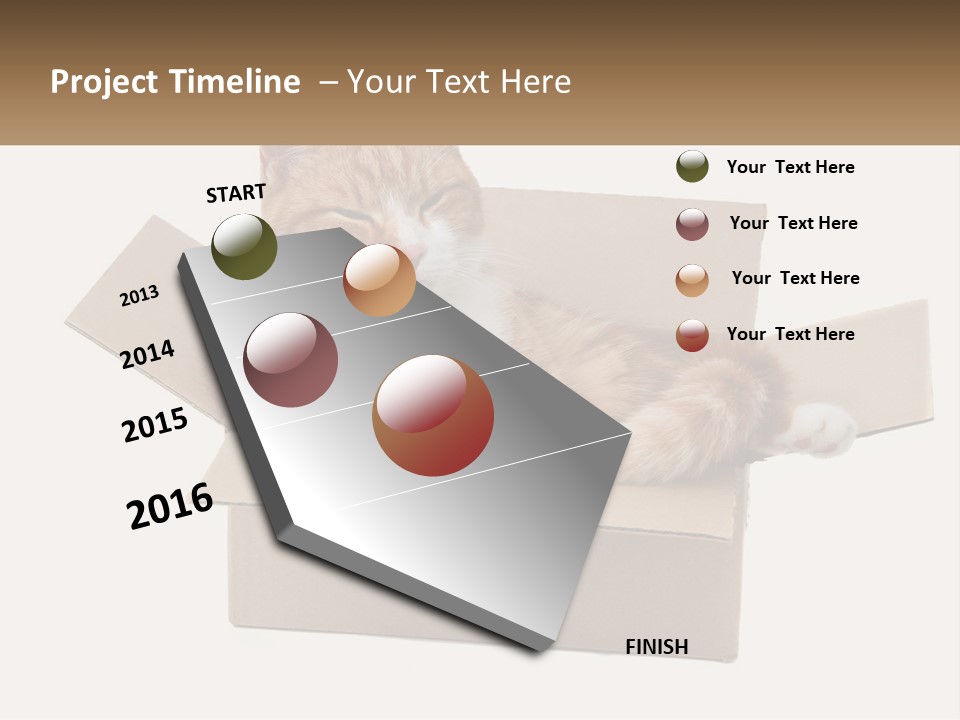 Project Timeline – Your Text Here

START

2013

2014

2015

2016

FINISH

Your Text Here

Your Text Here

Your Text Here

Your Text Here